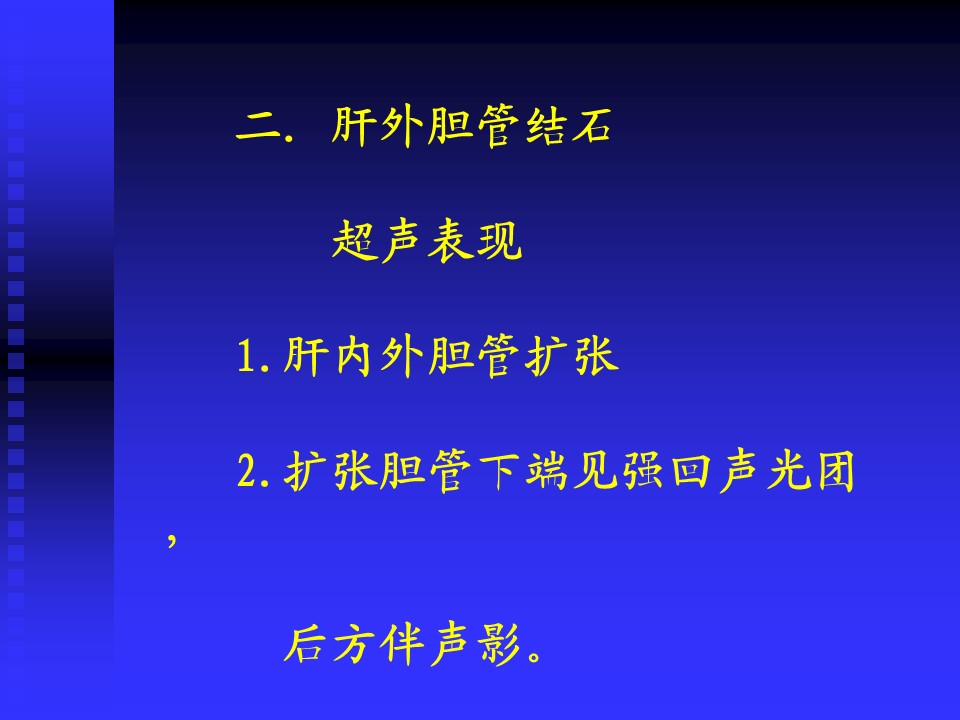 二. 肝外胆管结石

超声表现

1.肝内外胆管扩张

2.扩张胆管下端见强回声光团，

后方伴声影。